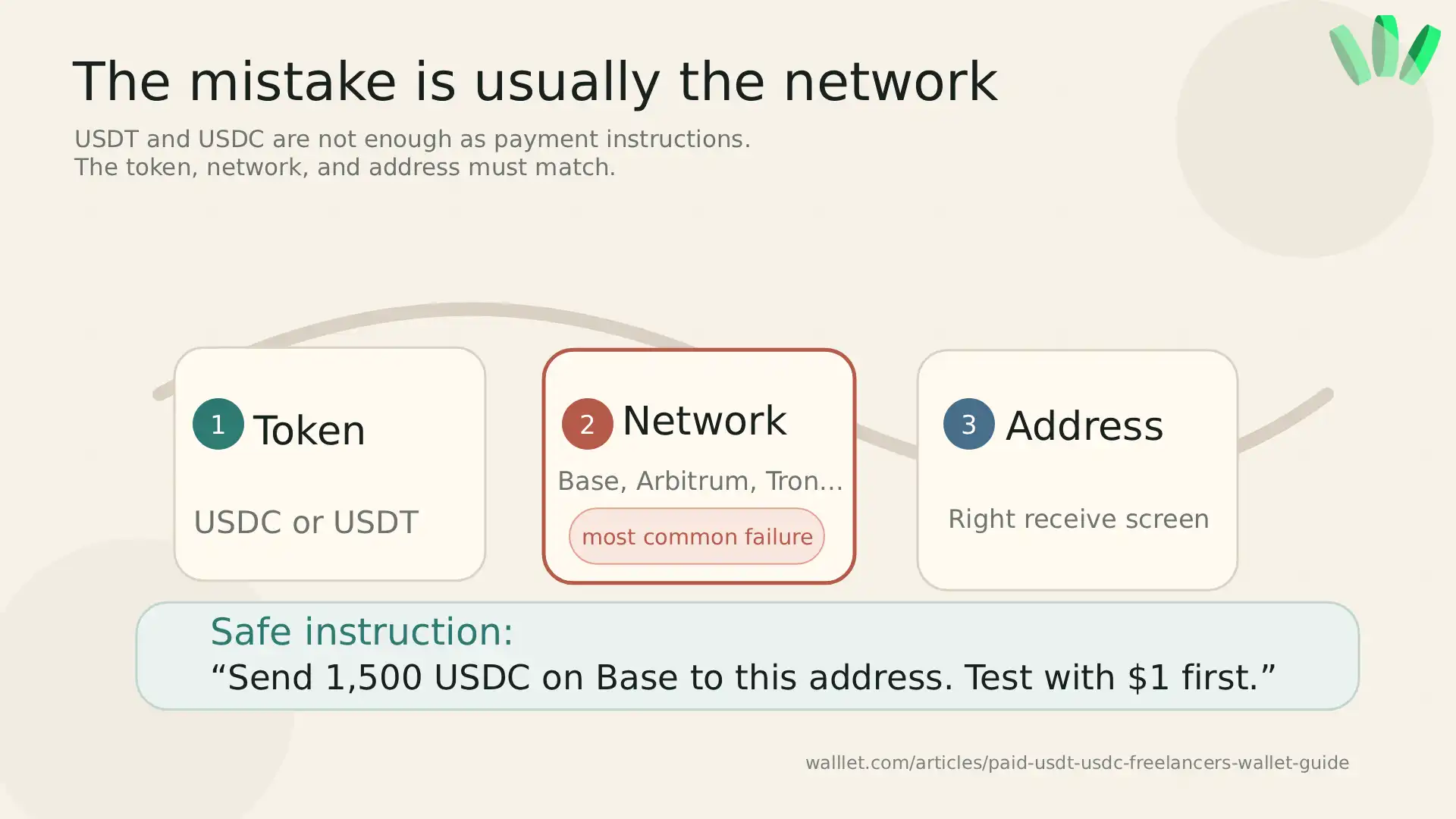 The mistake is usually the network

USDT and USDC are not enough as payment instructions.
The token, network, and address must match.

1 Token

USDC or USDT

2 Network

Base, Arbitrum, Tron...

most common failure

3 Address

Right receive screen

Safe instruction:
“Send 1,500 USDC on Base to this address. Test with $1 first.”

walllet.com/articles/paid-usdt-usdc-freelancers-wallet-guide